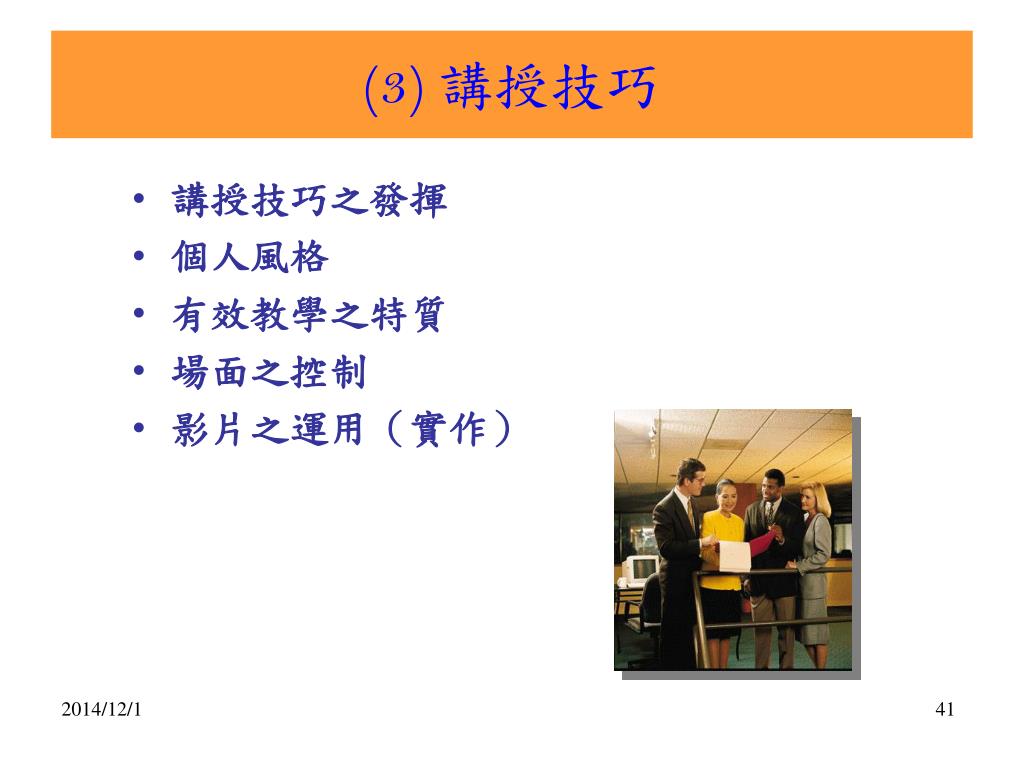 (3) 講授技巧

• 講授技巧之發揮
• 個人風格
• 有效教學之特質
• 場面之控制
• 影片之運用（實作）

2014/12/1

41